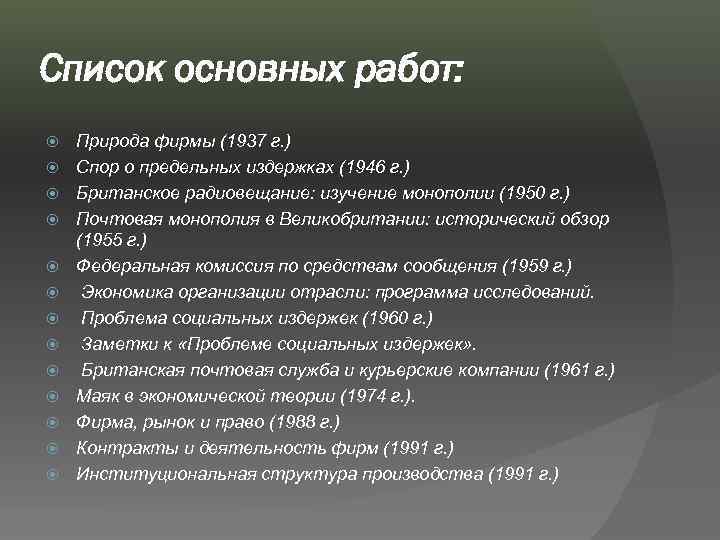 Список основных работ:

Природа фирмы (1937 г.)
Спор о предельных издержках (1946 г.)
Британское радиовещание: изучение монополии (1950 г.)
Почтовая монополия в Великобритании: исторический обзор (1955 г.)
Федеральная комиссия по средствам сообщения (1959 г.)
Экономика организации отрасли: программа исследований.
Проблема социальных издержек (1960 г.)
Заметки к «Проблеме социальных издержек».
Британская почтовая служба и курьерские компании (1961 г.)
Маяк в экономической теории (1974 г.).
Фирма, рынок и право (1988 г.)
Контракты и деятельность фирм (1991 г.)
Институциональная структура производства (1991 г.)